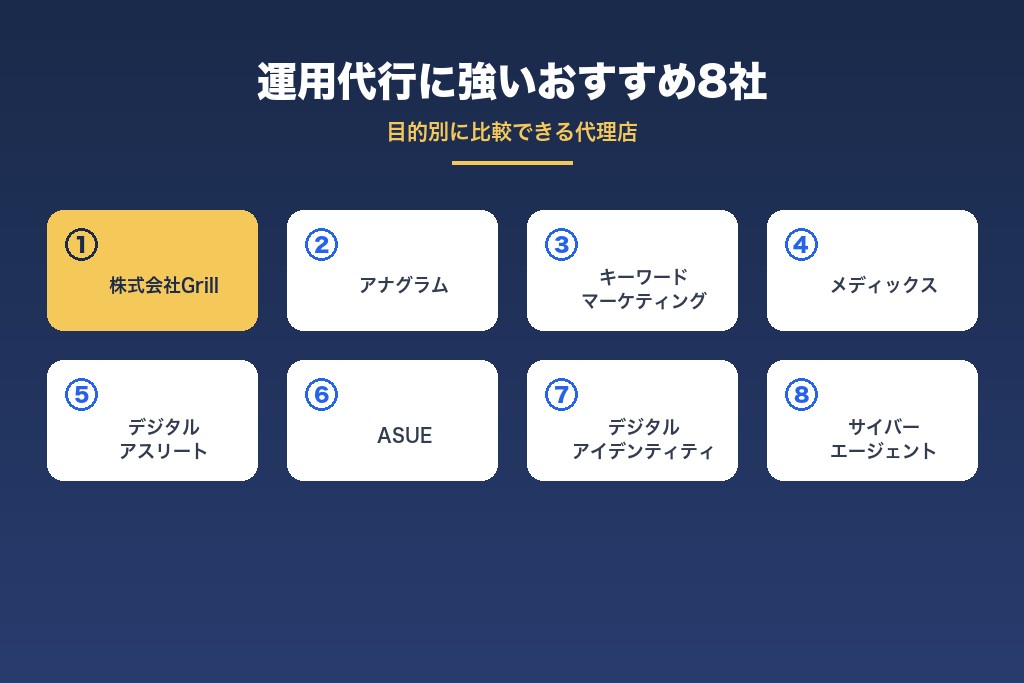 運用代行に強いおすすめ8社

目的別に比較できる代理店

①
株式会社Grill

②
アナグラム

③
キーワード
マーケティング

④
メディックス

⑤
デジタル
アスリート

⑥
ASUE

⑦
デジタル
アイデンティティ

⑧
サイバー
エージェント